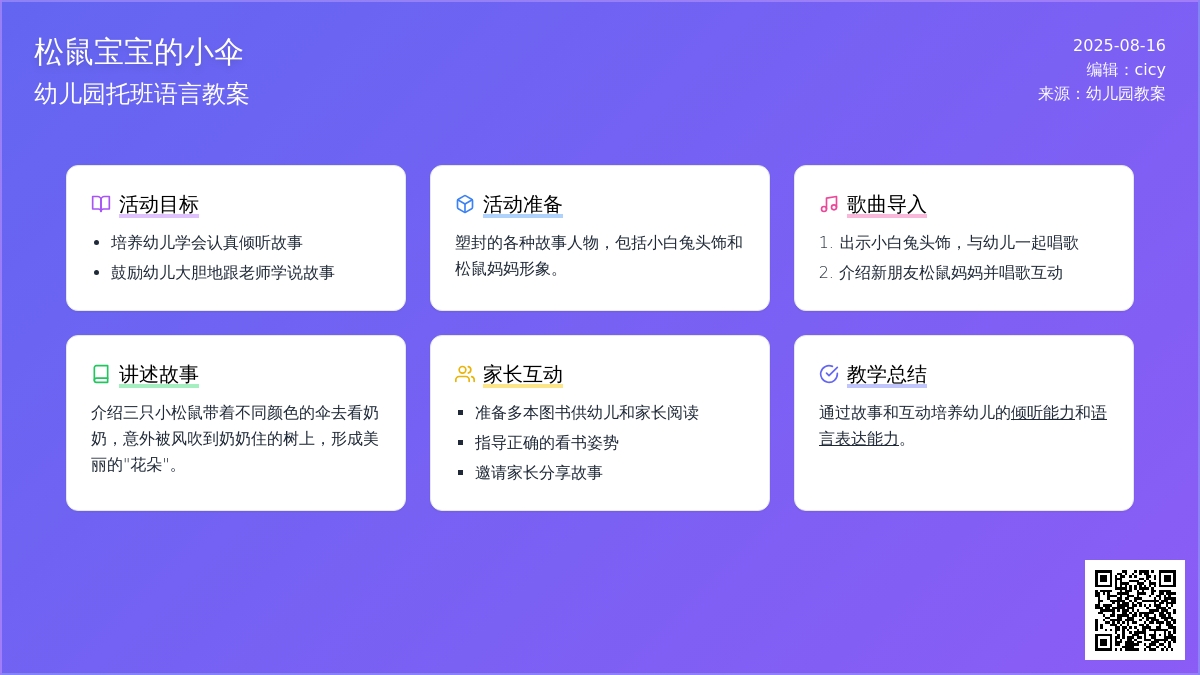 松鼠宝宝的小伞
幼儿园托班语言教案

2025-08-16
编辑：cicy
来源：幼儿园教案

活动目标
- 培养幼儿学会认真倾听故事
- 鼓励幼儿大胆地跟老师学说故事

活动准备
塑封的各种故事人物，包括小白兔头饰和松鼠妈妈形象。

歌曲导入
1. 出示小白兔头饰，与幼儿一起唱歌
2. 介绍新朋友松鼠妈妈并唱歌互动

讲述故事
介绍三只小松鼠带着不同颜色的伞去看奶奶，意外被风吹到奶奶住的树上，形成美丽的"花朵"。

家长互动
- 准备多本图书供幼儿和家长阅读
- 指导正确的看书姿势
- 邀请家长分享故事

教学总结
通过故事和互动培养幼儿的倾听能力和语言表达能力。